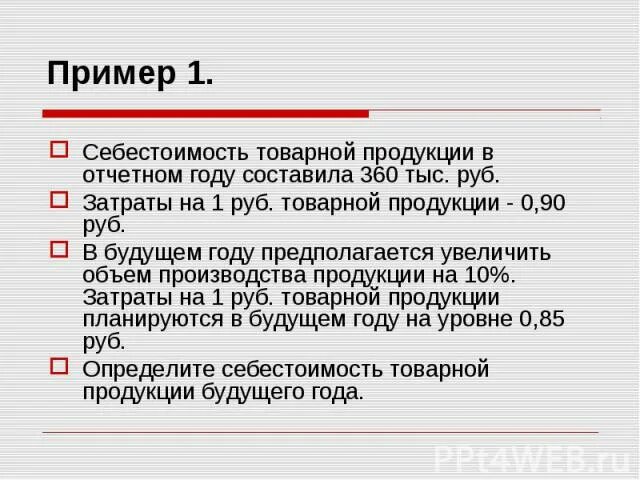 Пример 1.

Себестоимость товарной продукции в отчетном году составила 360 тыс. руб.

Затраты на 1 руб. товарной продукции - 0,90 руб.

В будущем году предполагается увеличить объем производства продукции на 10%. Затраты на 1 руб. товарной продукции планируются в будущем году на уровне 0,85 руб.

Определите себестоимость товарной продукции будущего года.

PPt4WEB.ru